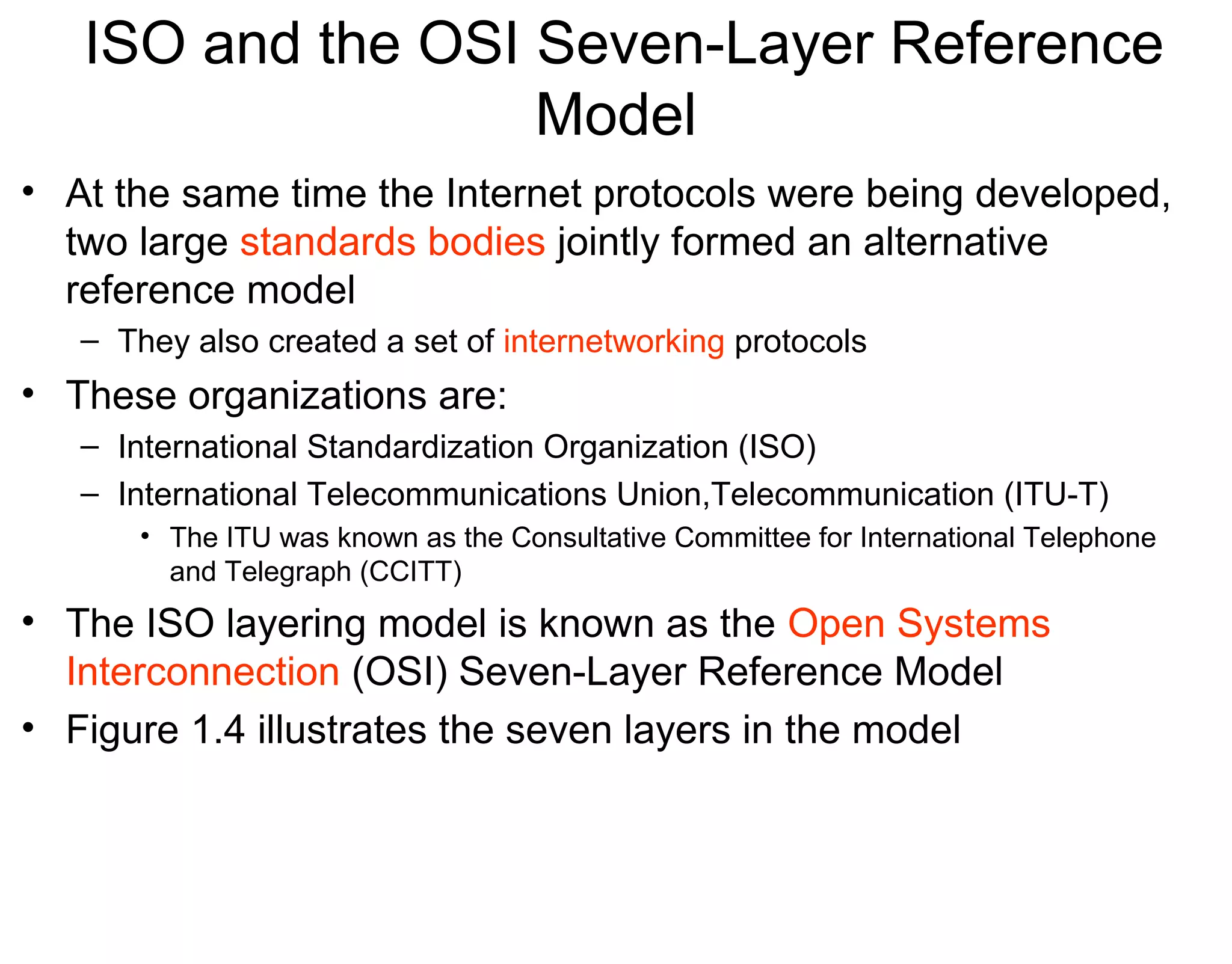 ISO and the OSI Seven-Layer Reference Model

• At the same time the Internet protocols were being developed, two large standards bodies jointly formed an alternative reference model

– They also created a set of internetworking protocols

• These organizations are:

– International Standardization Organization (ISO)

– International Telecommunications Union,Telecommunication (ITU-T)

• The ITU was known as the Consultative Committee for International Telephone and Telegraph (CCITT)

• The ISO layering model is known as the Open Systems Interconnection (OSI) Seven-Layer Reference Model

• Figure 1.4 illustrates the seven layers in the model